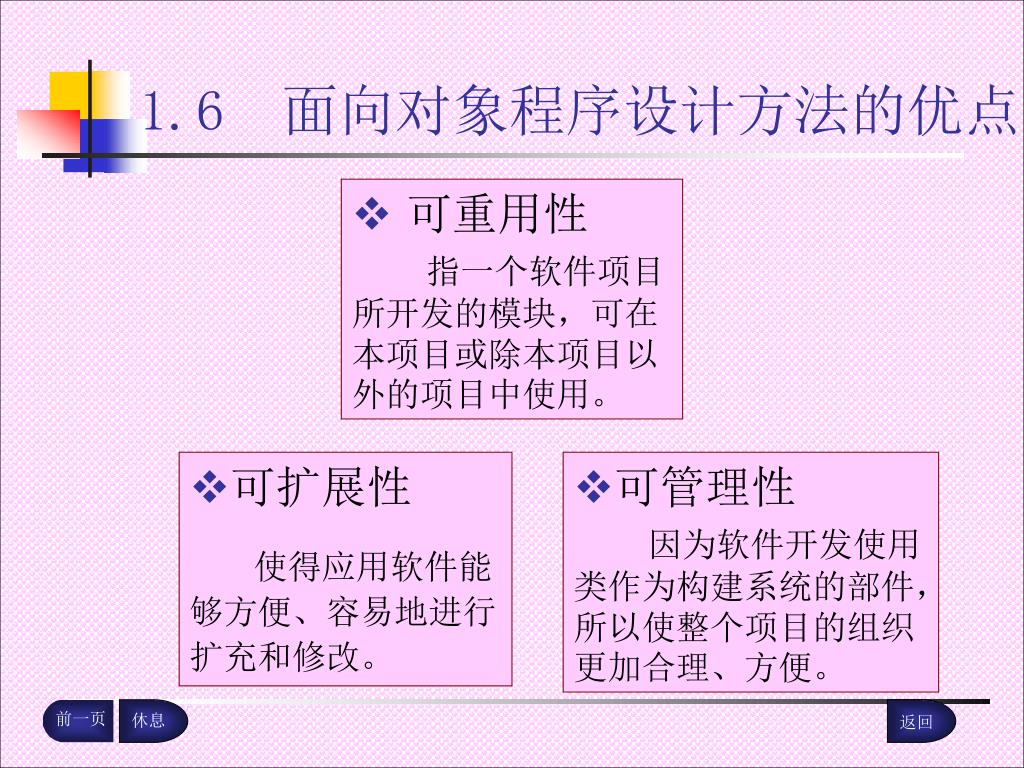 1.6 面向对象程序设计方法的优点

❖ 可重用性

指一个软件项目所开发的模块，可在本项目或除本项目以外的项目中使用。

❖可扩展性

使得应用软件能够方便、容易地进行扩充和修改。

❖可管理性

因为软件开发使用类作为构建系统的部件，所以使整个项目的组织更加合理、方便。

前一页

休息

返回